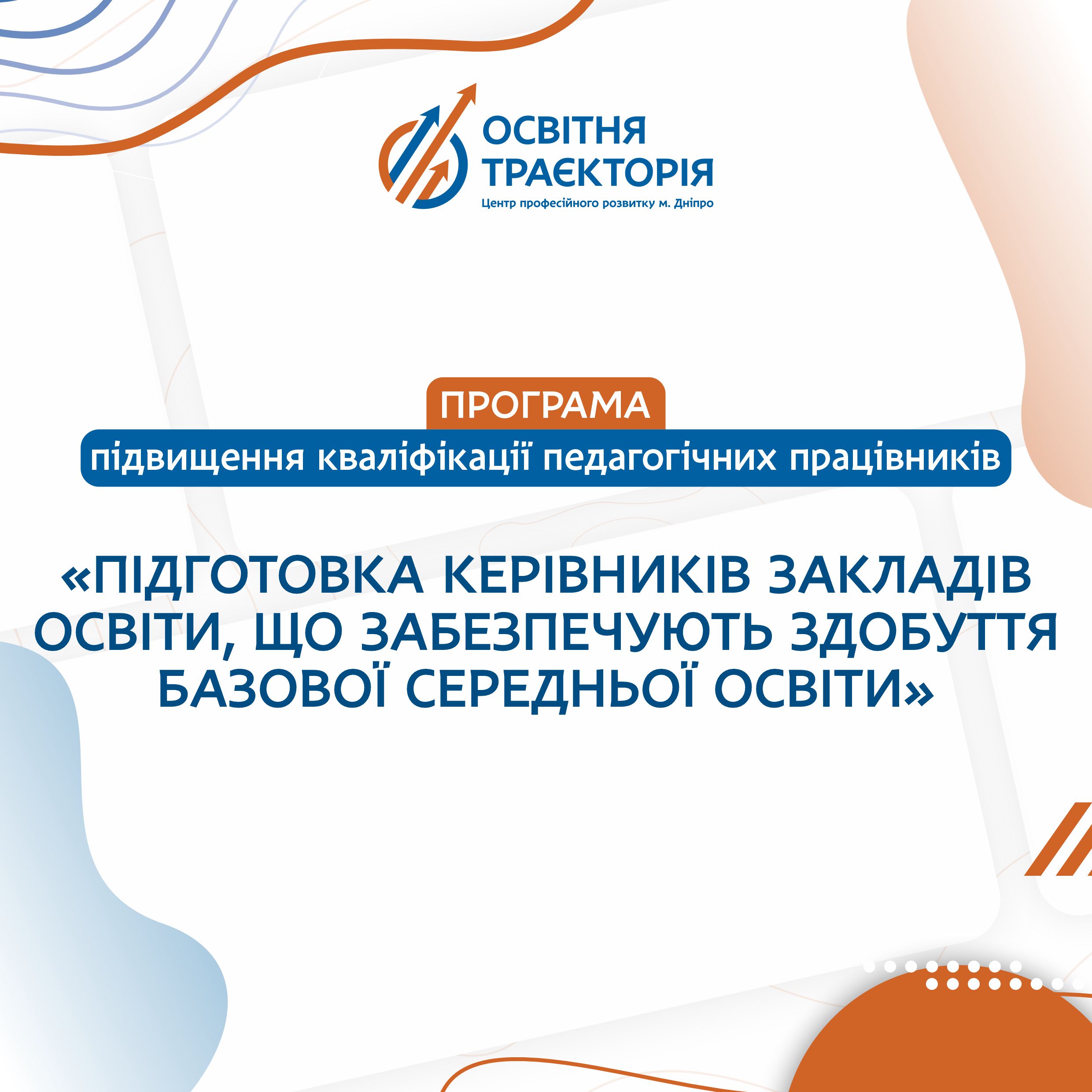 ОСВІТНЯ ТРАЄКТОРІЯ
Центр професійного розвитку м. Дніпро

ПРОГРАМА
підвищення кваліфікації педагогічних працівників

«ПІДГОТОВКА КЕРІВНИКІВ ЗАКЛАДІВ ОСВІТИ, ЩО ЗАБЕЗПЕЧУЮТЬ ЗДОБУТТЯ БАЗОВОЇ СЕРЕДНЬОЇ ОСВІТИ»